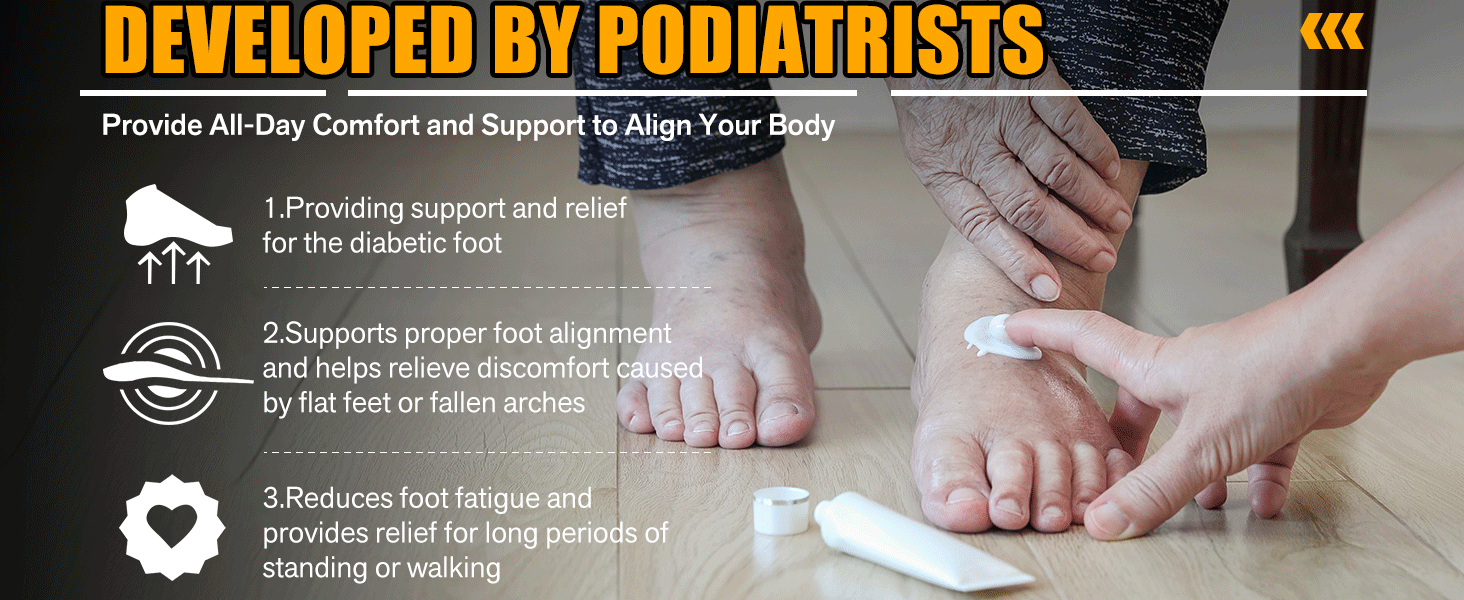 DEVELOPED BY PODIATRISTS

Provide All-Day Comfort and Support to Align Your Body

1.Providing support and relief for the diabetic foot

2.Supports proper foot alignment and helps relieve discomfort caused by flat feet or fallen arches

3.Reduces foot fatigue and provides relief for long periods of standing or walking